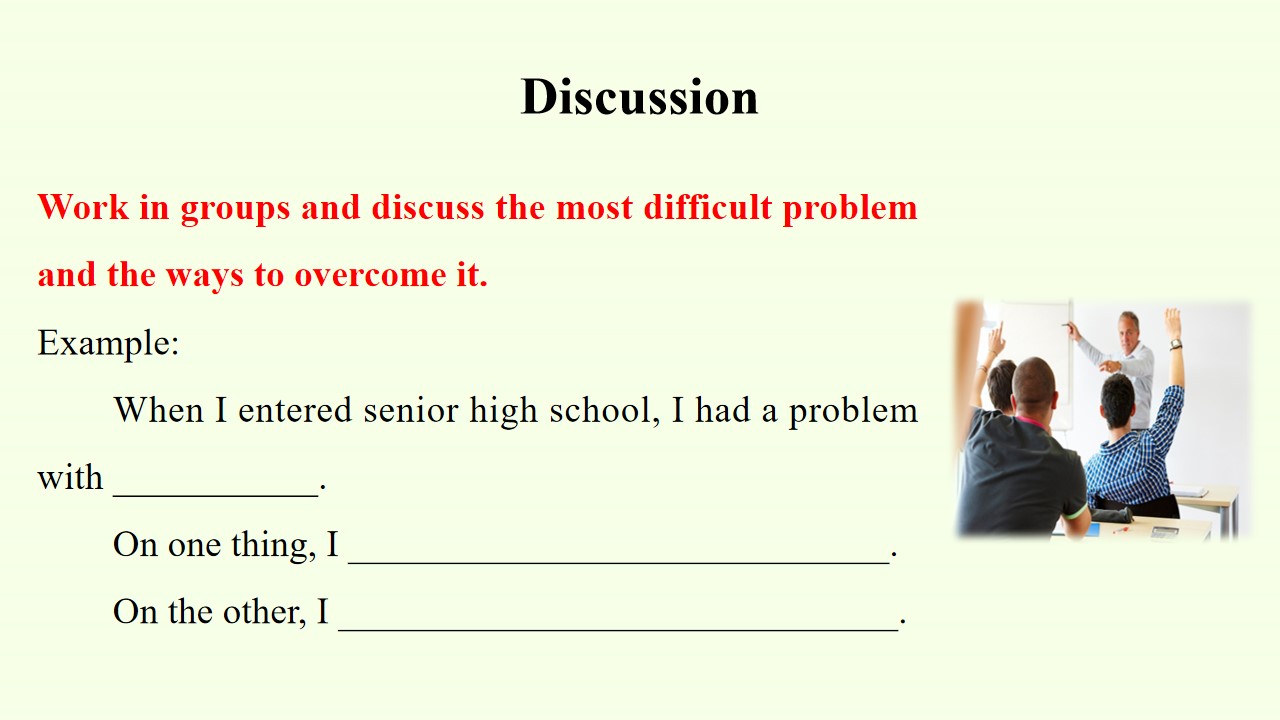 Discussion

Work in groups and discuss the most difficult problem and the ways to overcome it.

Example:

When I entered senior high school, I had a problem with ___________.

On one thing, I _____________________________.

On the other, I ______________________________.